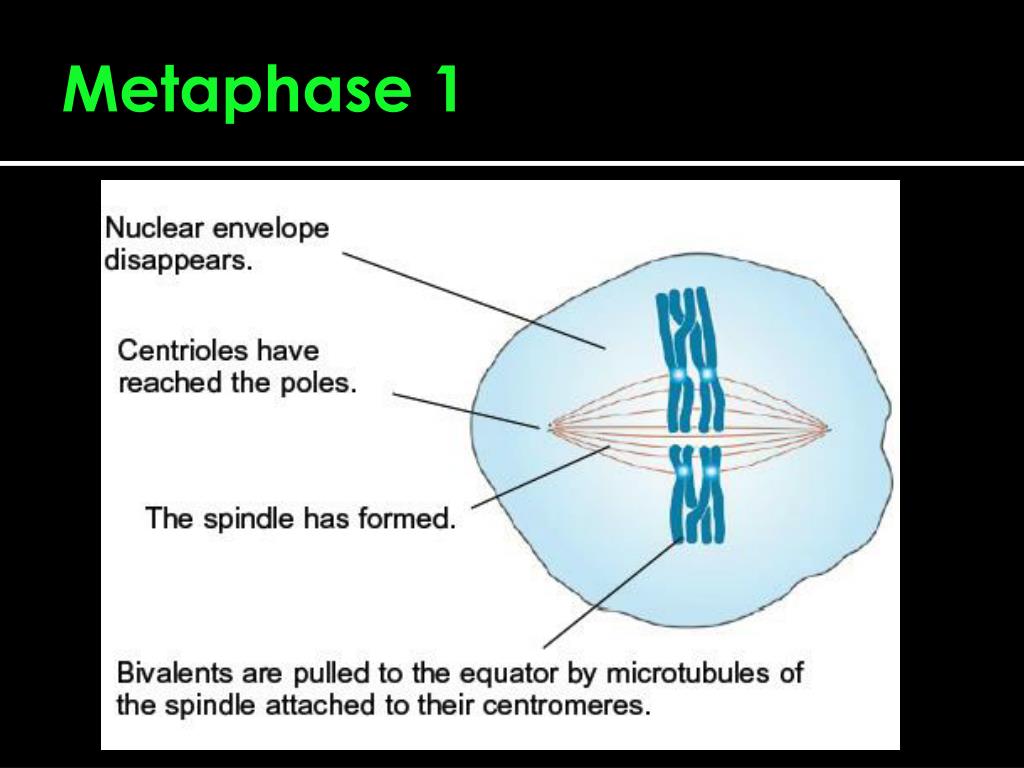 Metaphase 1

Nuclear envelope disappears.

Centrioles have reached the poles.

The spindle has formed.

Bivalents are pulled to the equator by microtubules of the spindle attached to their centromeres.